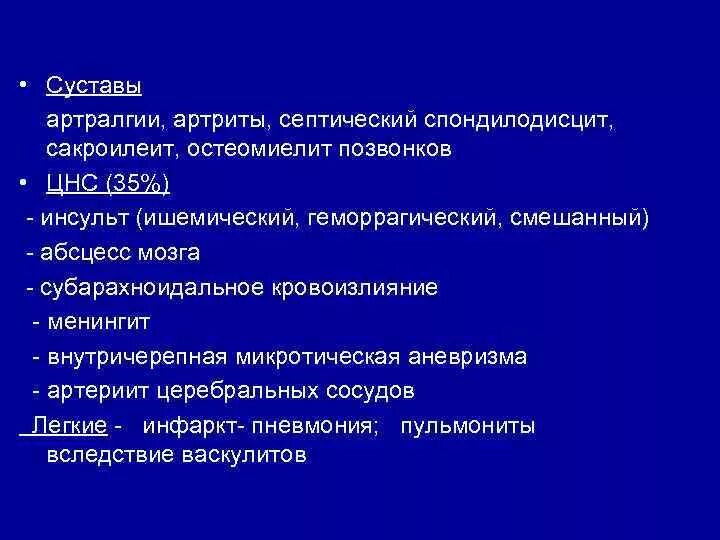 • Суставы

артралгии, артриты, септический спондилодисцит, сакроилеит, остеомиелит позвонков

• ЦНС (35%)

- инсульт (ишемический, геморрагический, смешанный)

- абсцесс мозга

- субарахноидальное кровоизлияние

- менингит

- внутричерепная микротическая аневризма

- артериит церебральных сосудов

Легкие - инфаркт- пневмония; пульмониты вследствие васкулитов